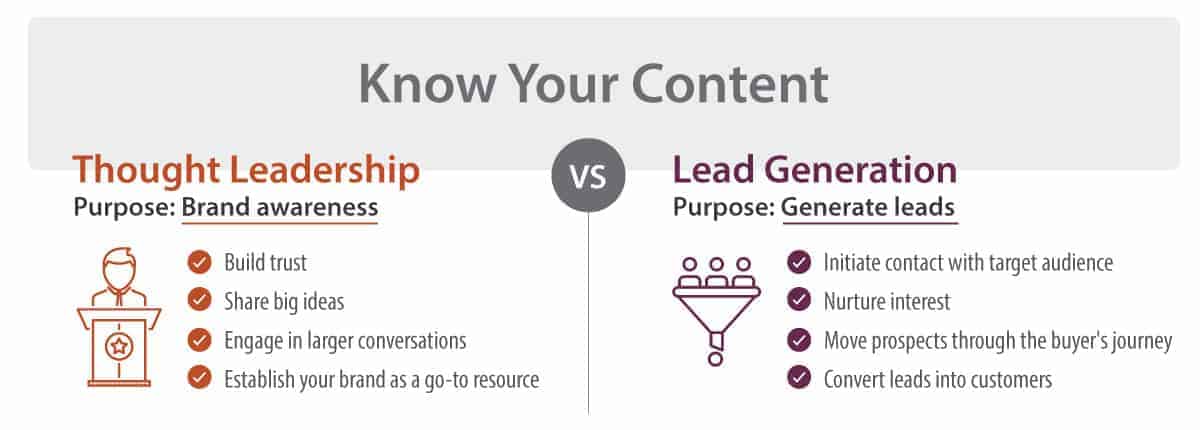 Know Your Content

Thought Leadership
Purpose: Brand awareness

Build trust
Share big ideas
Engage in larger conversations
Establish your brand as a go-to resource

VS

Lead Generation
Purpose: Generate leads

Initiate contact with target audience
Nurture interest
Move prospects through the buyer's journey
Convert leads into customers